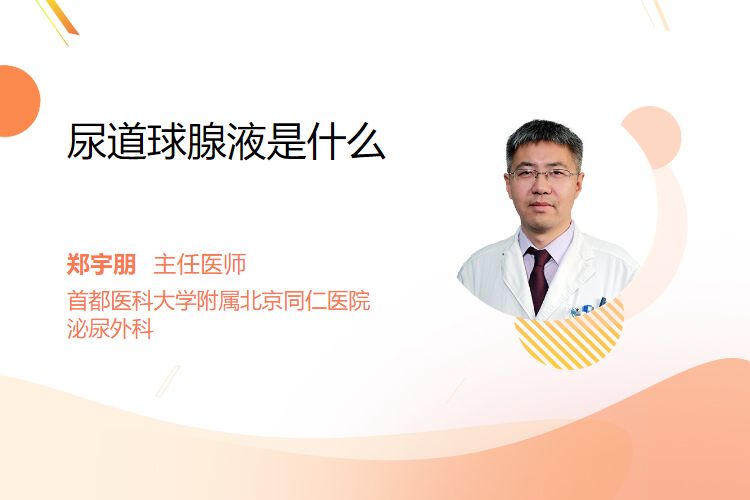 尿道球腺液是什么

郑宇朋 主任医师
首都医科大学附属北京同仁医院
泌尿外科